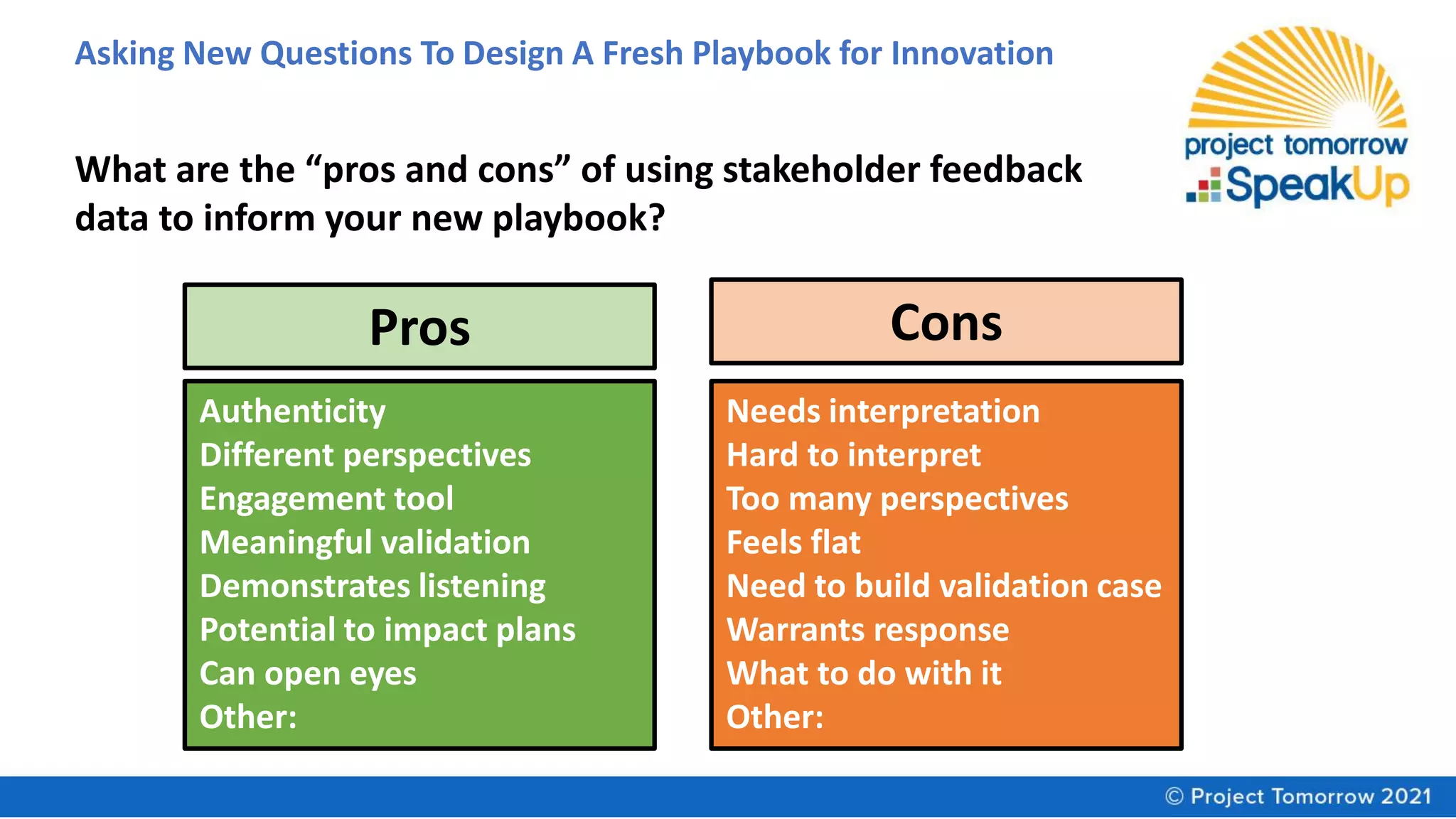 Asking New Questions To Design A Fresh Playbook for Innovation

project tomorrow
SpeakUp

What are the “pros and cons” of using stakeholder feedback data to inform your new playbook?

Pros

Authenticity
Different perspectives
Engagement tool
Meaningful validation
Demonstrates listening
Potential to impact plans
Can open eyes
Other:

Cons

Needs interpretation
Hard to interpret
Too many perspectives
Feels flat
Need to build validation case
Warrants response
What to do with it
Other:

© Project Tomorrow 2021